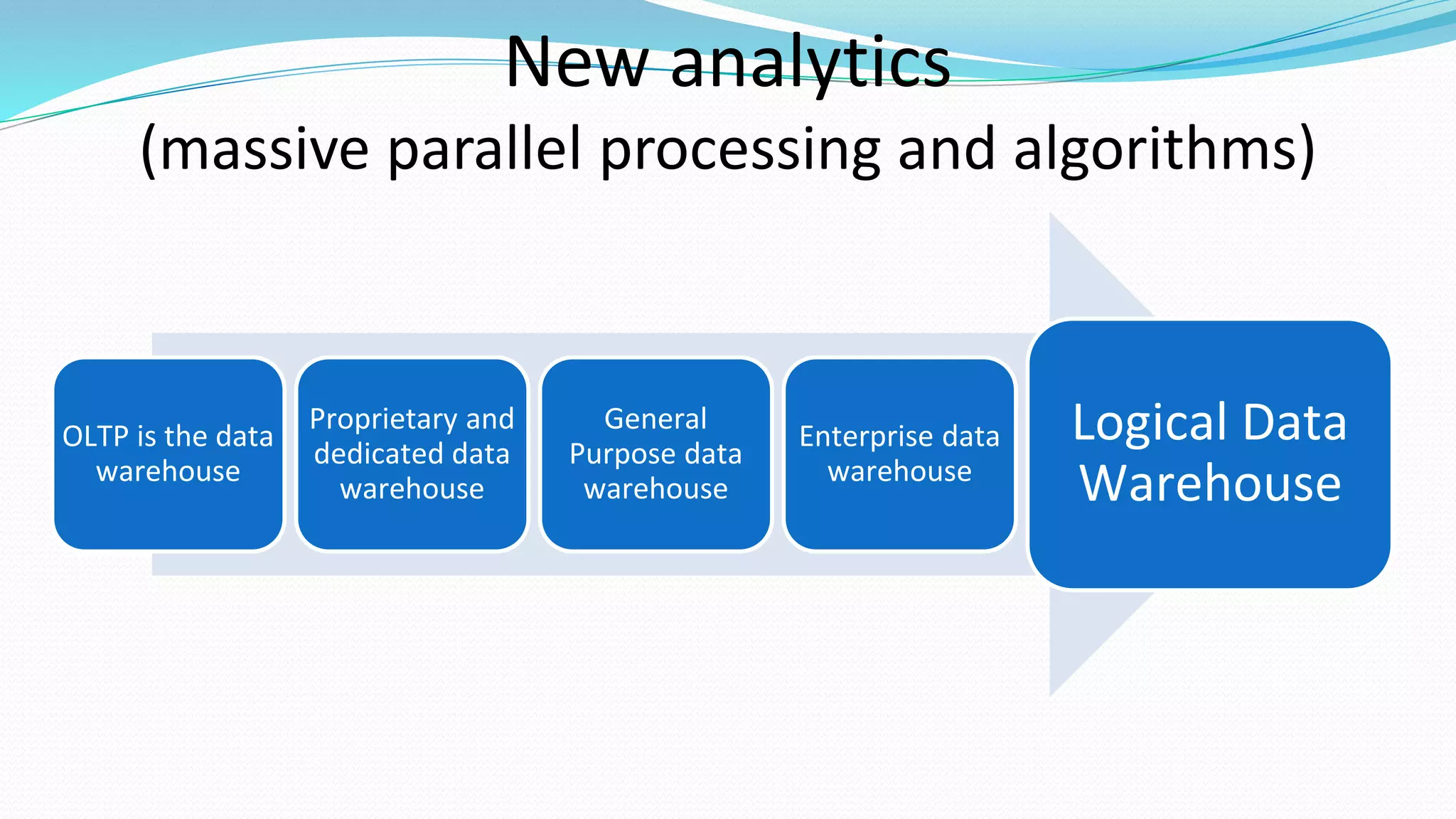 New analytics
(massive parallel processing and algorithms)

OLTP is the data warehouse

Proprietary and dedicated data warehouse

General Purpose data warehouse

Enterprise data warehouse

Logical Data Warehouse